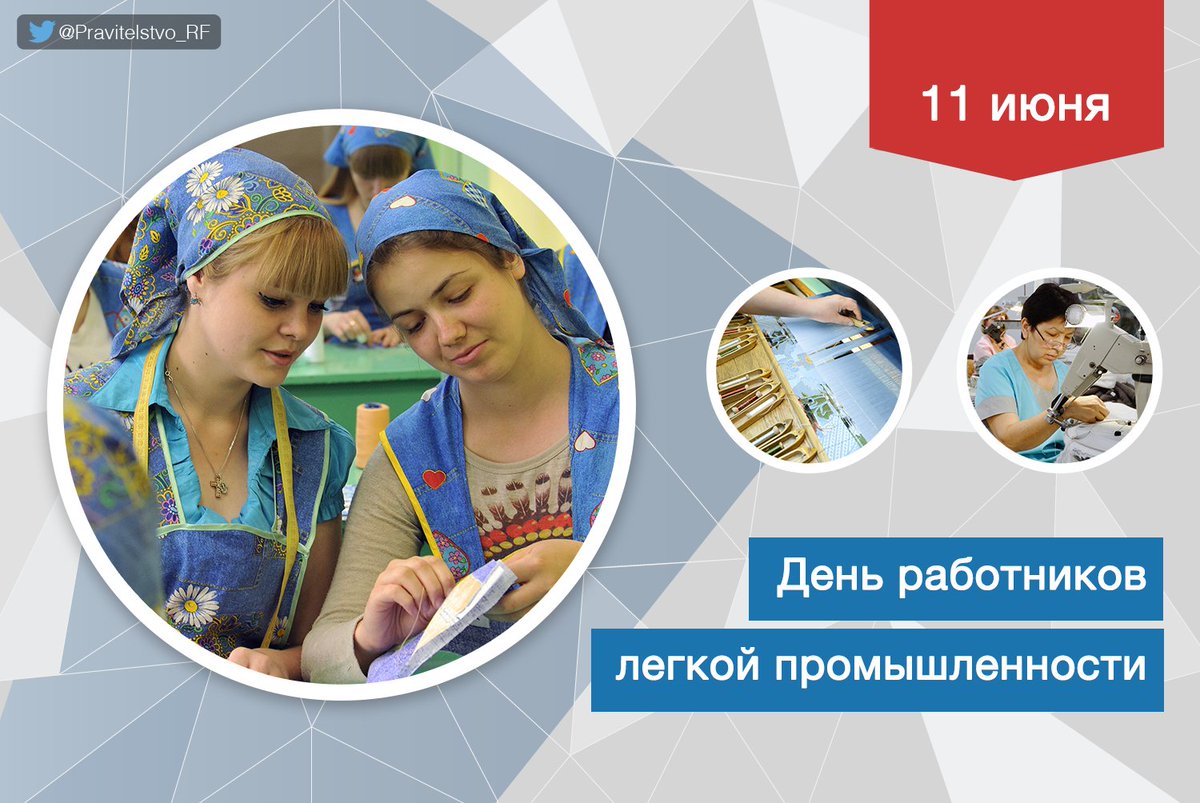 @Pravitelstvo_RF

11 июня

День работников

легкой промышленности